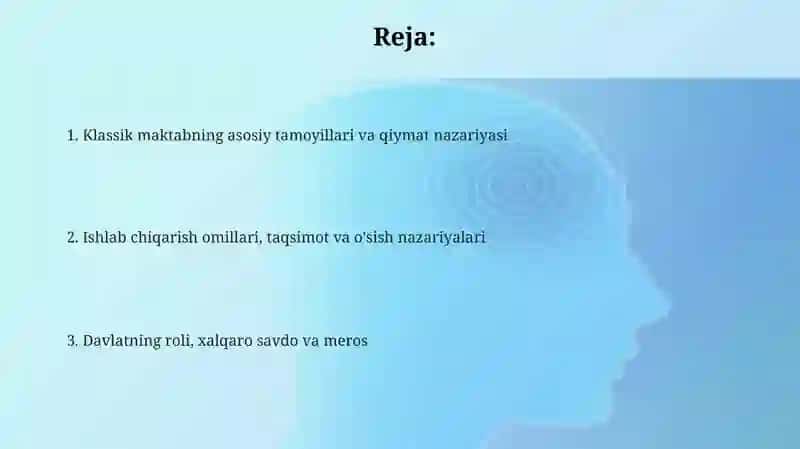 Reja:

1. Klassik maktabning asosiy tamoyillari va qiymat nazariyasi

2. Ishlab chiqarish omillari, taqsimot va o'sish nazariyalari

3. Davlatning roli, xalqaro savdo va meros